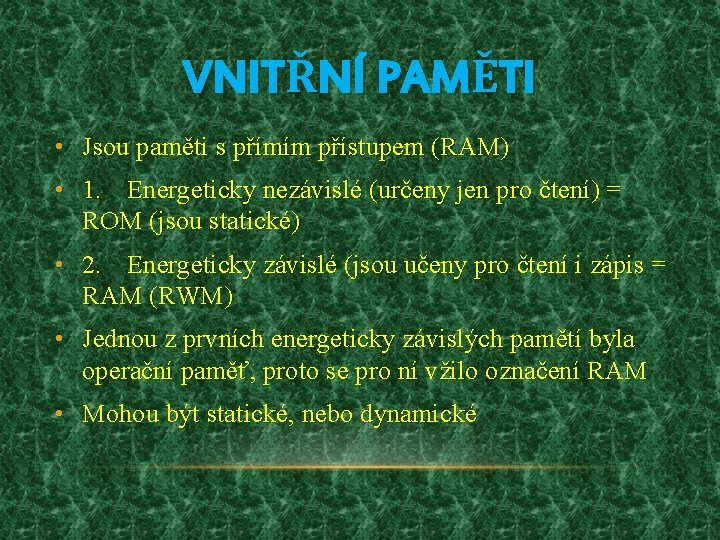 VNITŘNÍ PAMĚTI

• Jsou paměti s přímím přístupem (RAM)

• 1. Energeticky nezávislé (určeny jen pro čtení) = ROM (jsou statické)

• 2. Energeticky závislé (jsou učeny pro čtení i zápis = RAM (RWM)

• Jednou z prvních energeticky závislých pamětí byla operační paměť, proto se pro ní vžilo označení RAM

• Mohou být statické, nebo dynamické